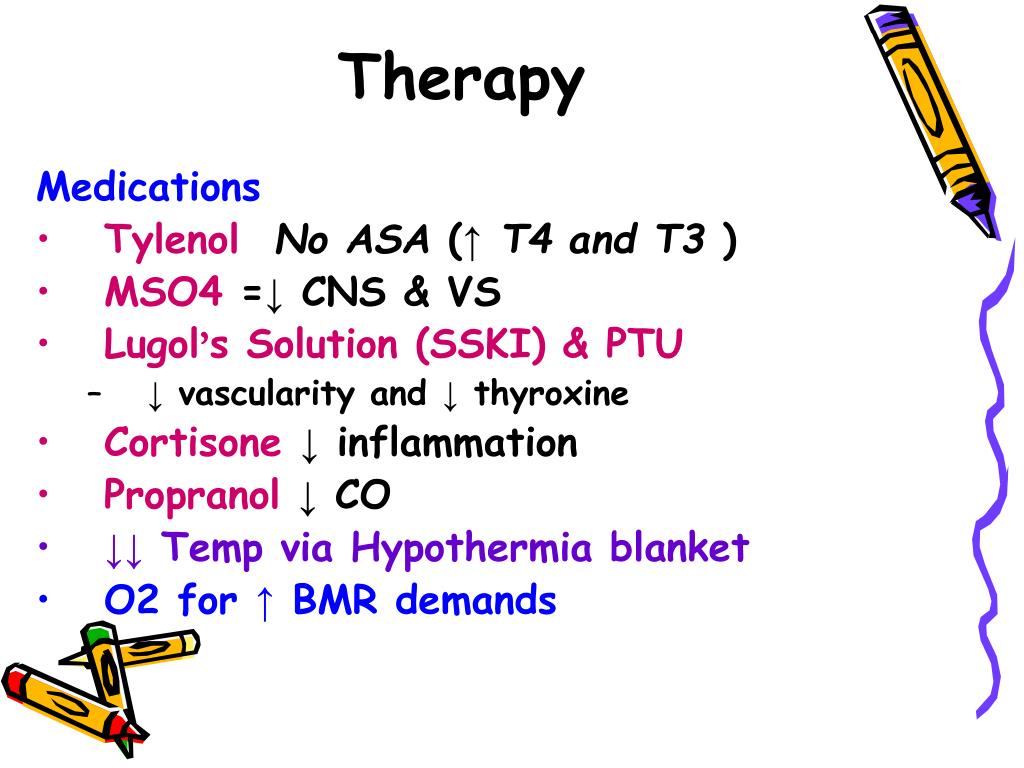 Therapy

Medications
• Tylenol No ASA (↑ T4 and T3 )
• MSO4 =↓ CNS & VS
• Lugol's Solution (SSKI) & PTU
– ↓ vascularity and ↓ thyroxine
• Cortisone ↓ inflammation
• Propranol ↓ CO
• ↓↓ Temp via Hypothermia blanket
• O2 for ↑ BMR demands